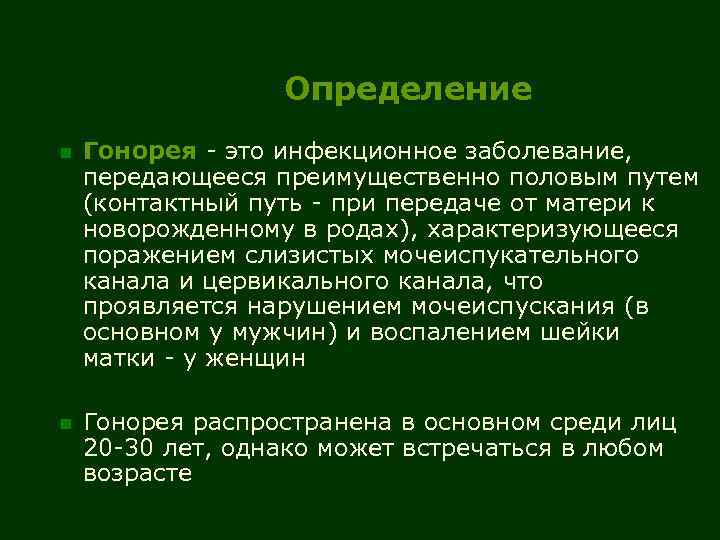 Определение

Гонорея - это инфекционное заболевание, передающееся преимущественно половым путем (контактный путь - при передаче от матери к новорожденному в родах), характеризующееся поражением слизистых мочеиспукательного канала и цервикального канала, что проявляется нарушением мочеиспускания (в основном у мужчин) и воспалением шейки матки - у женщин

Гонорея распространена в основном среди лиц 20-30 лет, однако может встречаться в любом возрасте